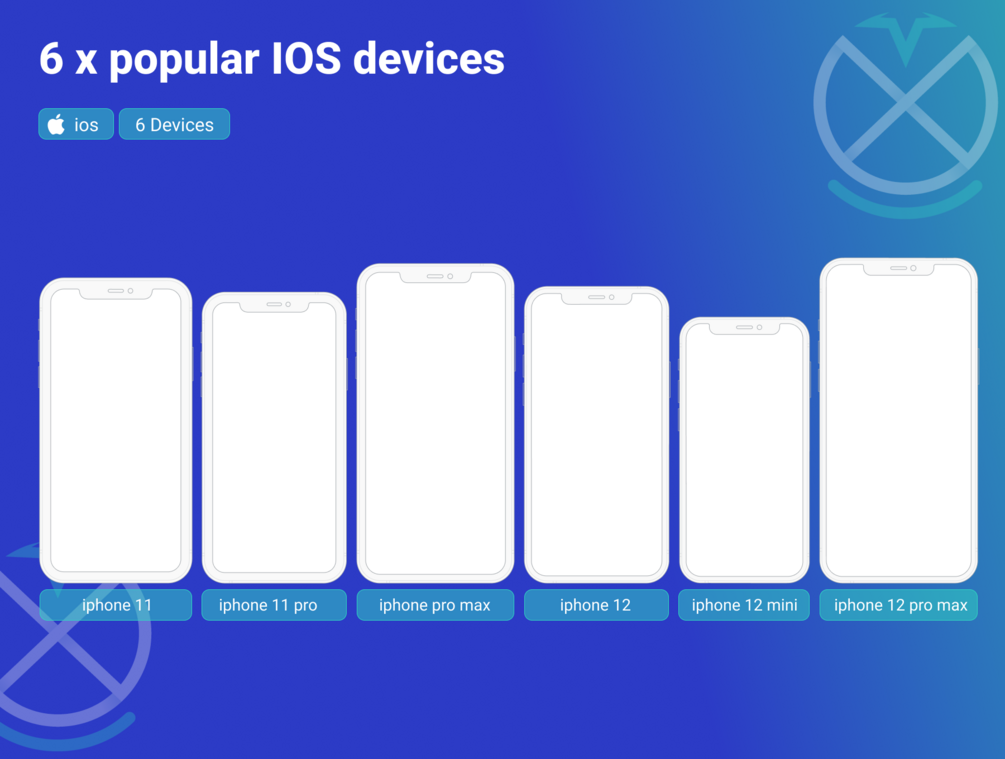 6 x popular IOS devices

ios 6 Devices

iphone 11 iphone 11 pro iphone pro max iphone 12 iphone 12 mini iphone 12 pro max